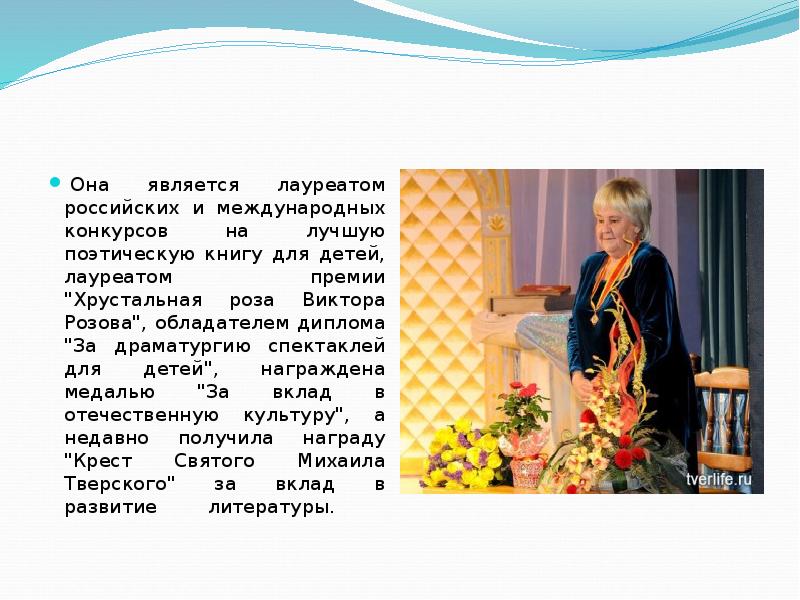 Она является лауреатом российских и международных конкурсов на лучшую поэтическую книгу для детей, лауреатом премии "Хрустальная роза Виктора Розова", обладателем диплома "За драматургию спектаклей для детей", награждена медалью "За вклад в отечественную культуру", а недавно получила награду "Крест Святого Михаила Тверского" за вклад в развитие литературы.

tverlife.ru